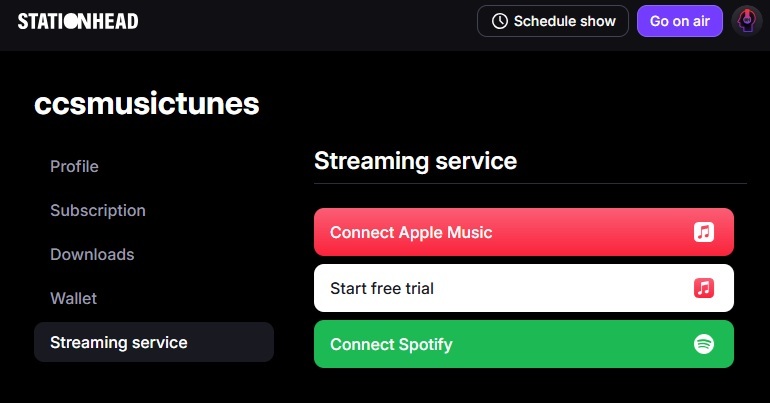 STATIONHEAD

Schedule show

Go on air

ccsmusictunes

Profile

Subscription

Downloads

Wallet

Streaming service

Streaming service

Connect Apple Music

Start free trial

Connect Spotify